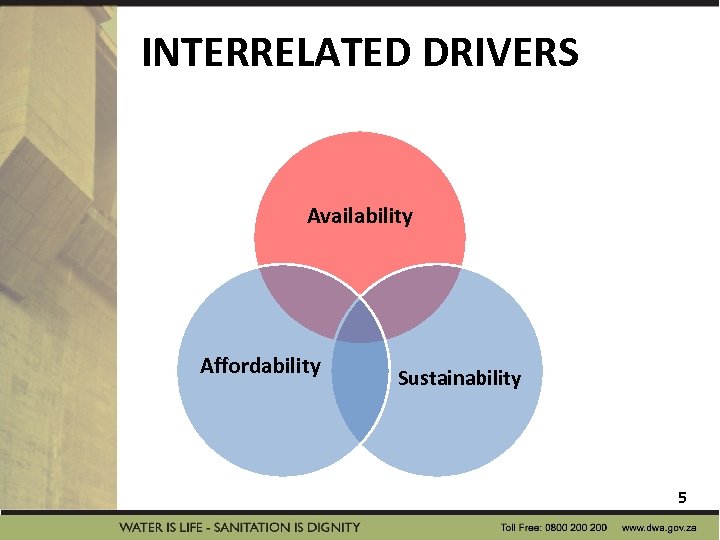 INTERRELATED DRIVERS

Availability

Affordability

Sustainability

5

WATER IS LIFE - SANITATION IS DIGNITY

Toll Free: 0800 200 200 www.dwa.gov.za